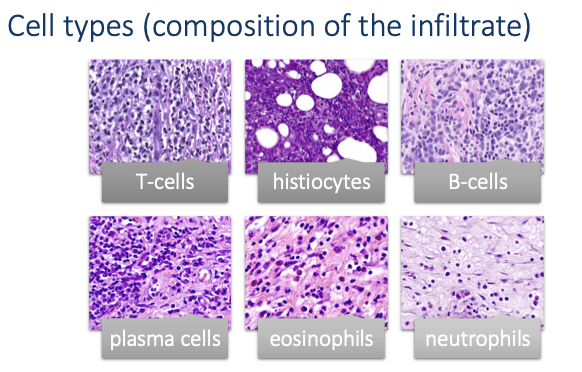 Cell types (composition of the infiltrate)

T-cells

histiocytes

B-cells

plasma cells

eosinophils

neutrophils